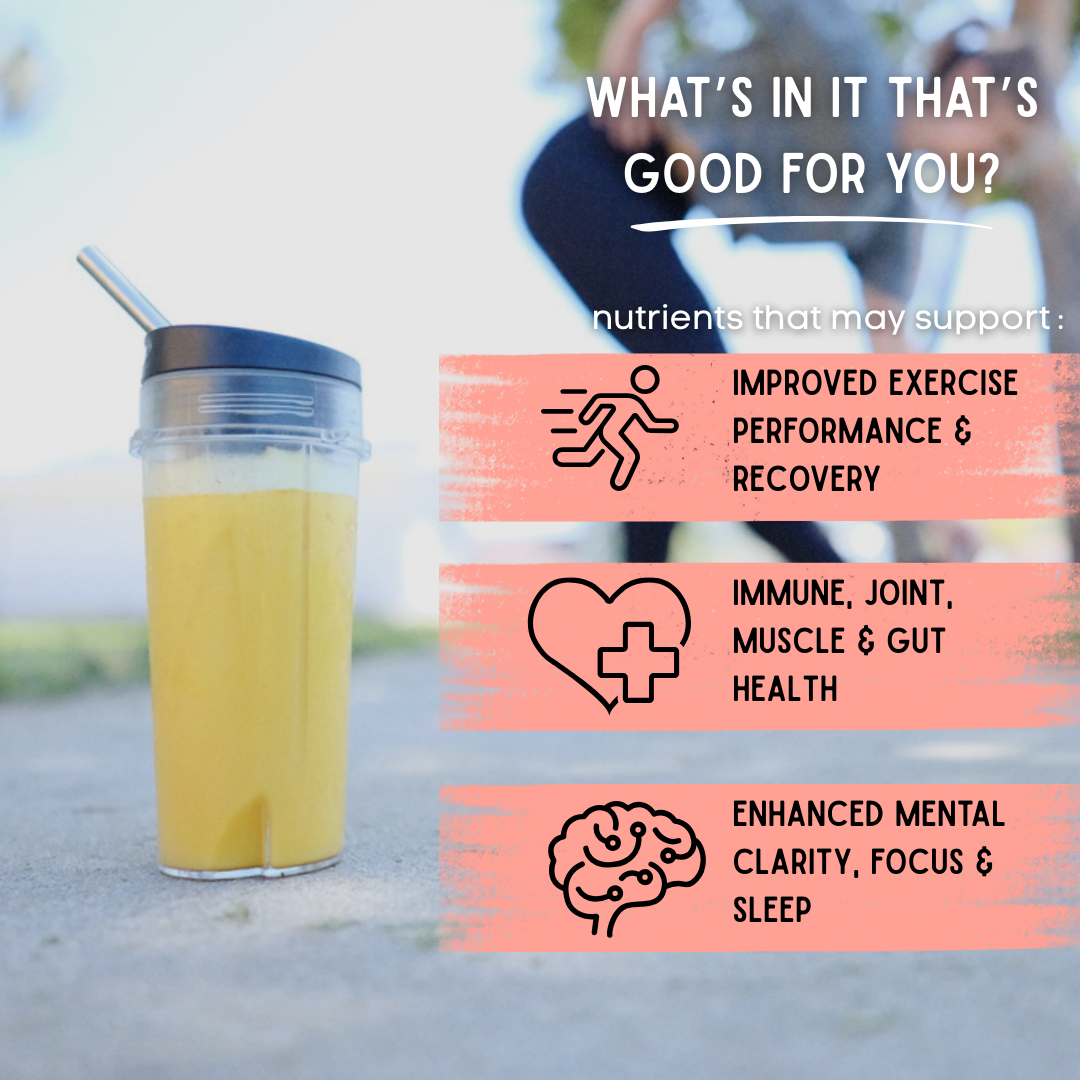 WHAT'S IN IT THAT'S GOOD FOR YOU?

nutrients that may support :

IMPROVED EXERCISE PERFORMANCE & RECOVERY

IMMUNE, JOINT, MUSCLE & GUT HEALTH

ENHANCED MENTAL CLARITY, FOCUS & SLEEP